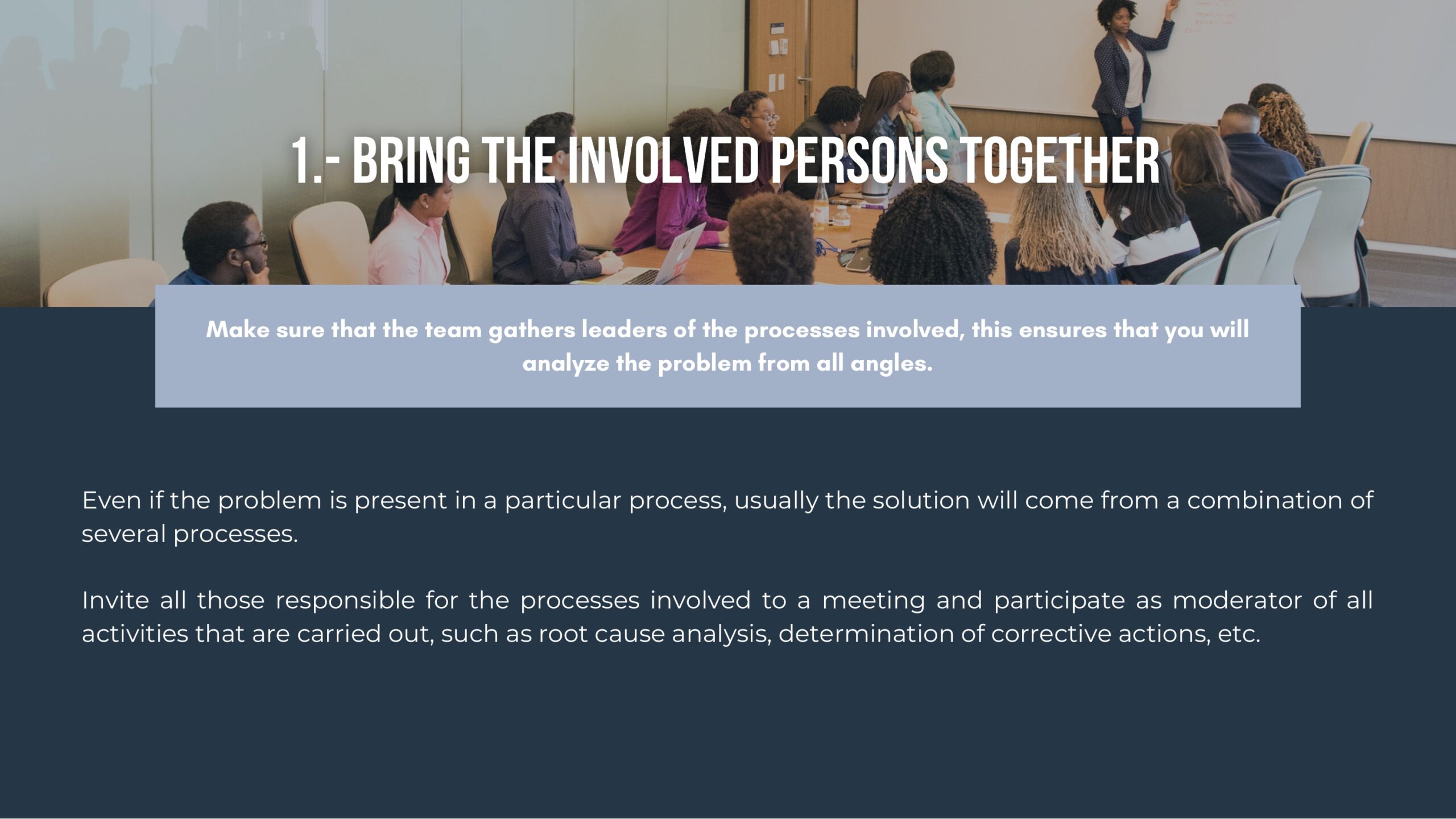 1.- BRING THE INVOLVED PERSONS TOGETHER

Make sure that the team gathers leaders of the processes involved, this ensures that you will analyze the problem from all angles.

Even if the problem is present in a particular process, usually the solution will come from a combination of several processes.

Invite all those responsible for the processes involved to a meeting and participate as moderator of all activities that are carried out, such as root cause analysis, determination of corrective actions, etc.